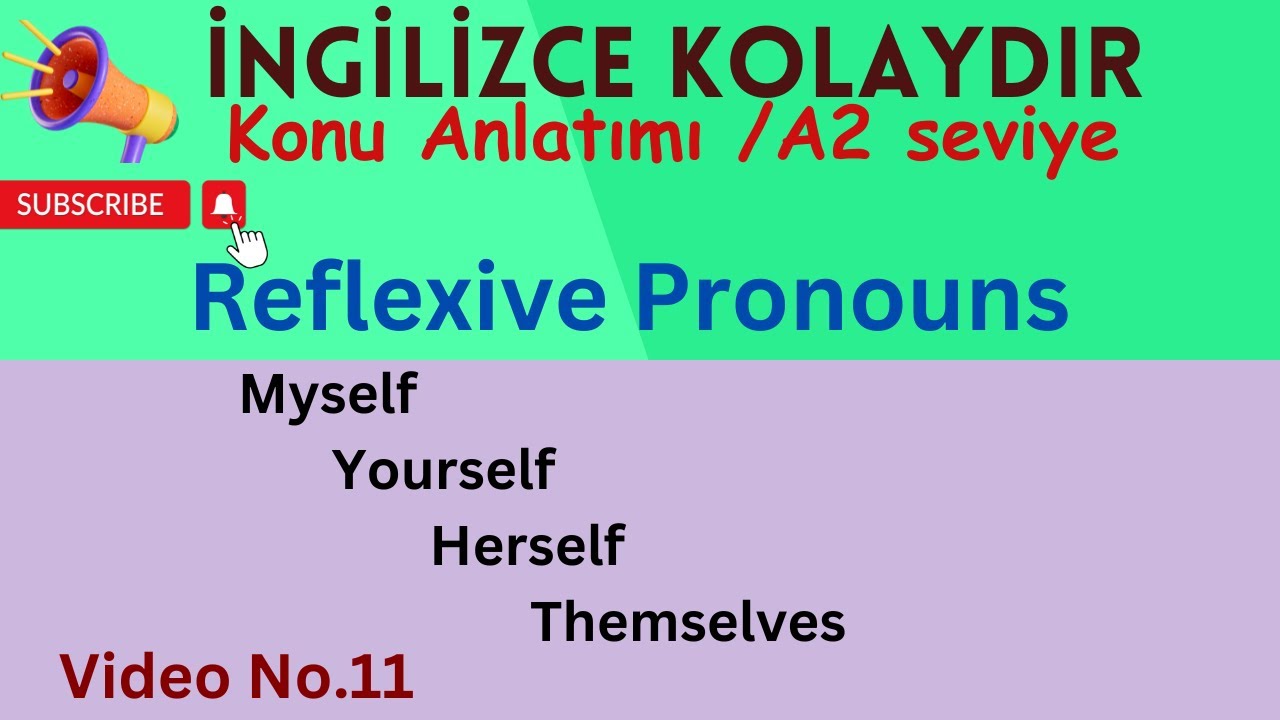 İNGİLİZCE KOLAYDIR
Konu Anlatımı /A2 seviye

SUBSCRIBE

Reflexive Pronouns

Myself
Yourself
Herself
Themselves

Video No.11